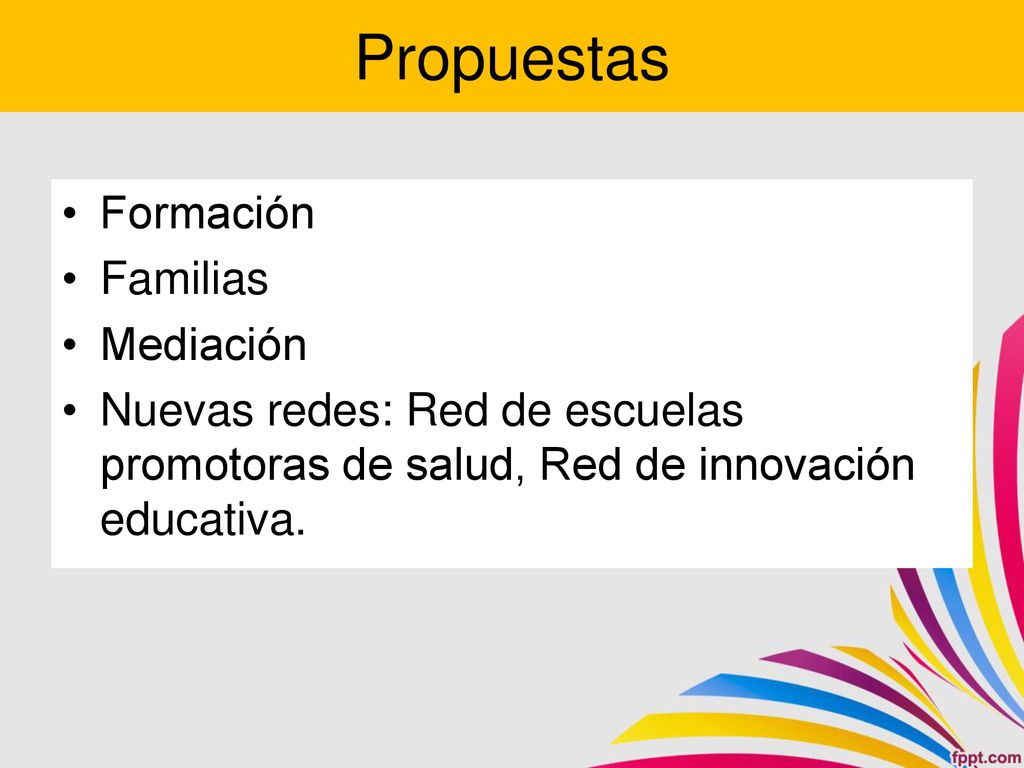 Propuestas

• Formación
• Familias
• Mediación
• Nuevas redes: Red de escuelas promotoras de salud, Red de innovación educativa.

fppt.com